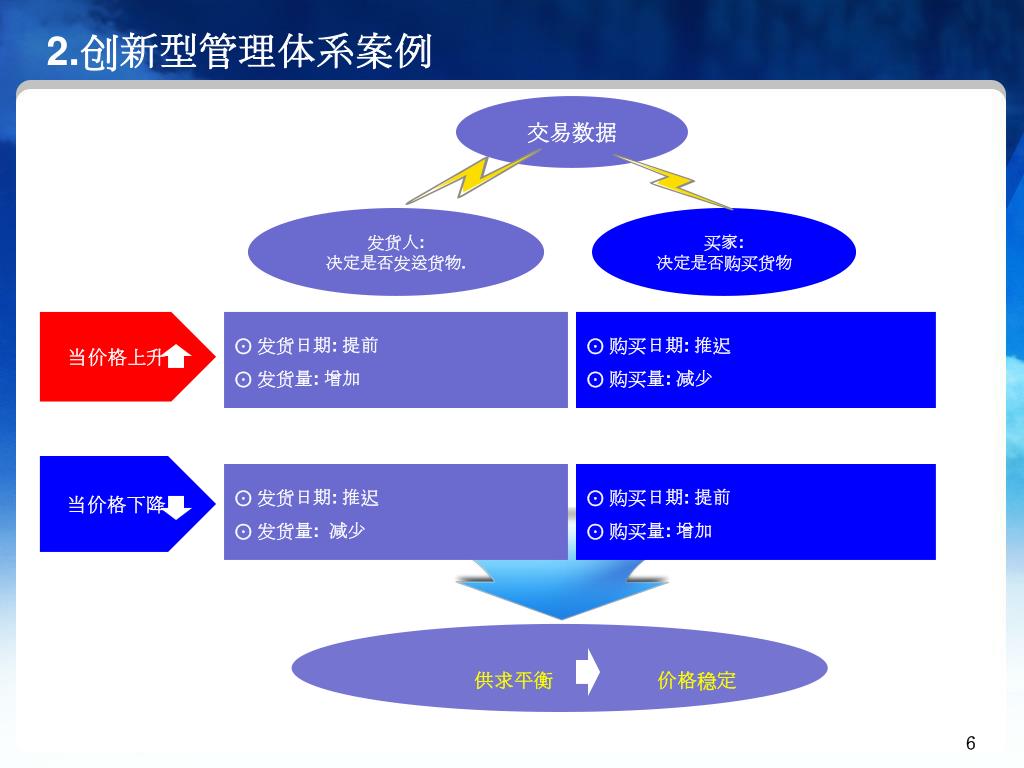 2.创新型管理体系案例

交易数据

发货人:
决定是否发送货物.

买家:
决定是否购买货物

当价格上升

⊙ 发货日期: 提前
⊙ 发货量: 增加

⊙ 购买日期: 推迟
⊙ 购买量: 减少

当价格下降

⊙ 发货日期: 推迟
⊙ 发货量: 减少

⊙ 购买日期: 提前
⊙ 购买量: 增加

供求平衡

价格稳定

6